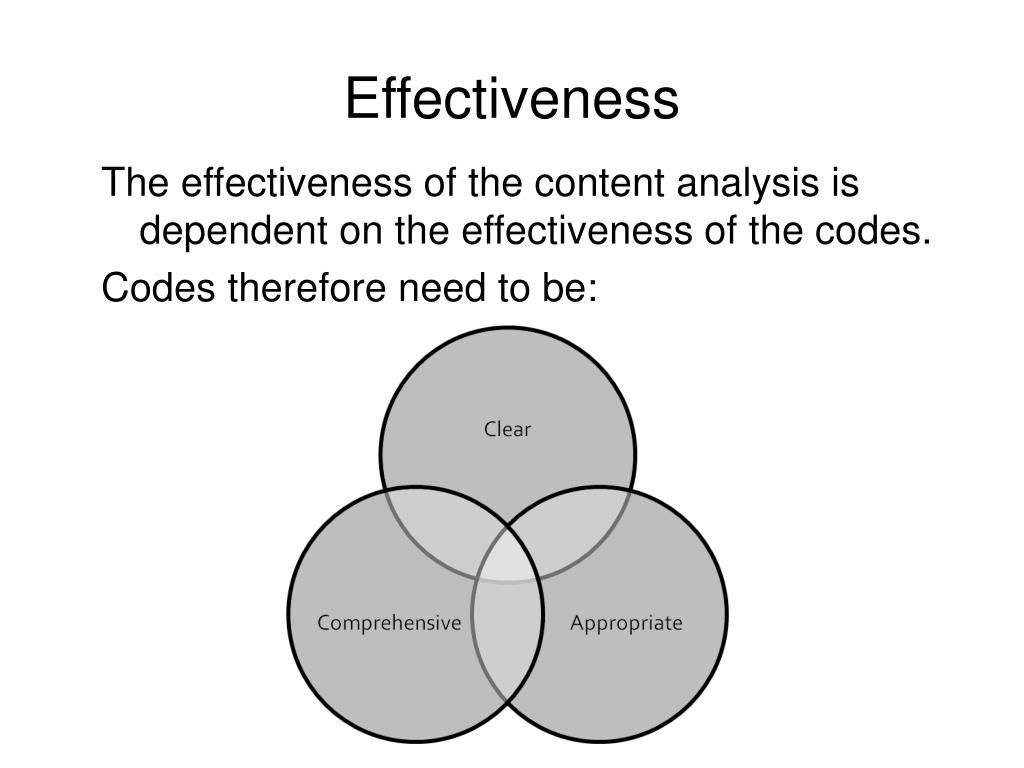 Effectiveness

The effectiveness of the content analysis is dependent on the effectiveness of the codes.

Codes therefore need to be:

Clear

Comprehensive

Appropriate